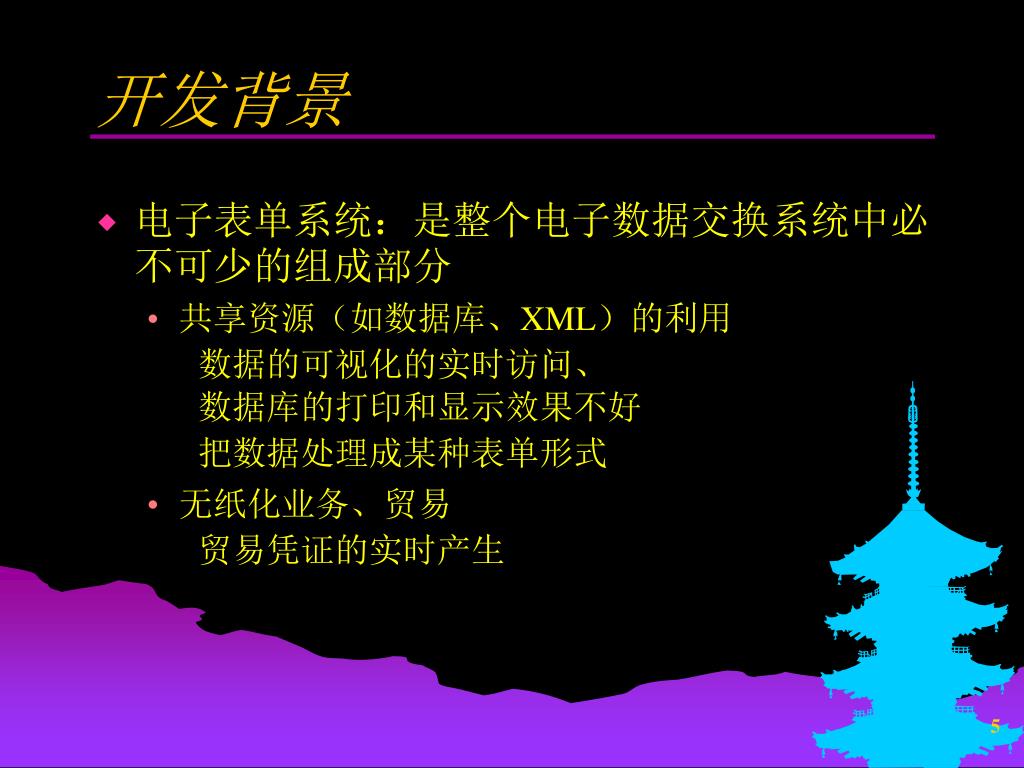 开发背景

◆ 电子表单系统：是整个电子数据交换系统中必不可少的组成部分

• 共享资源（如数据库、XML）的利用

数据的可视化的实时访问、

数据库的打印和显示效果不好

把数据处理成某种表单形式

• 无纸化业务、贸易

贸易凭证的实时产生

5